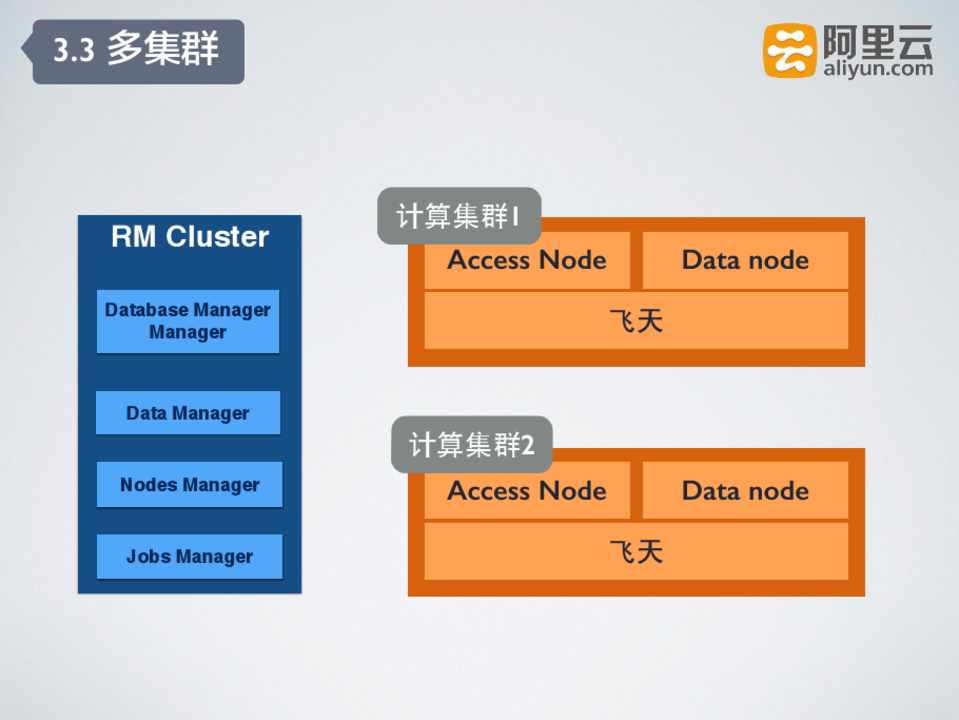 3.3 多集群

阿里云
aliyun.com

RM Cluster

Database Manager Manager

Data Manager

Nodes Manager

Jobs Manager

计算集群1

Access Node

Data node

飞天

计算集群2

Access Node

Data node

飞天